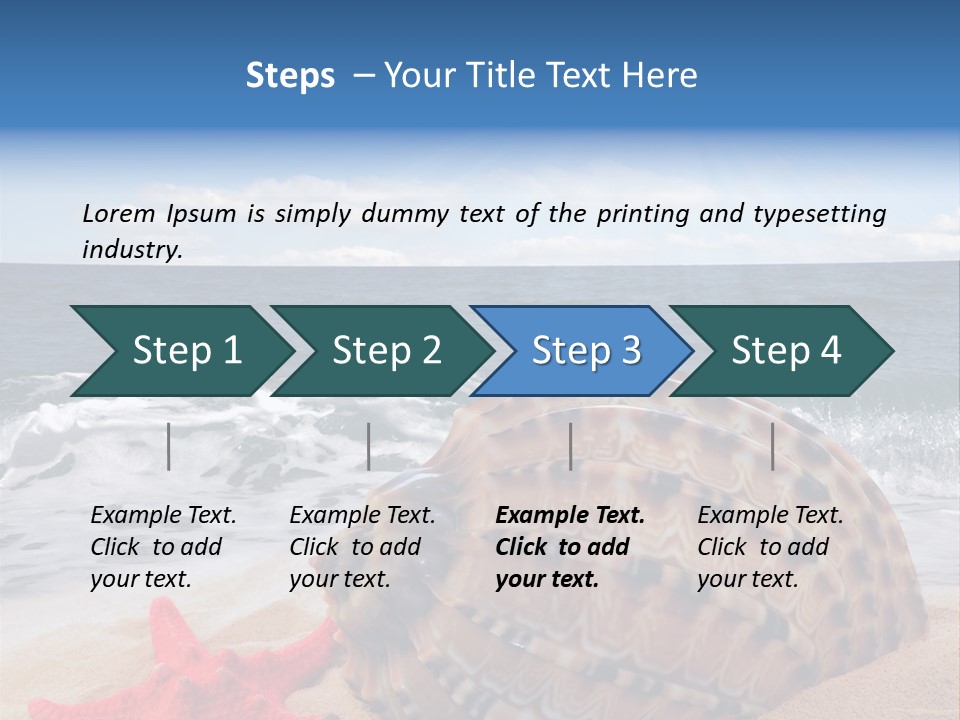 Steps – Your Title Text Here

Lorem Ipsum is simply dummy text of the printing and typesetting industry.

Step 1

Step 2

Step 3

Step 4

Example Text. Click to add your text.

Example Text. Click to add your text.

Example Text. Click to add your text.

Example Text. Click to add your text.